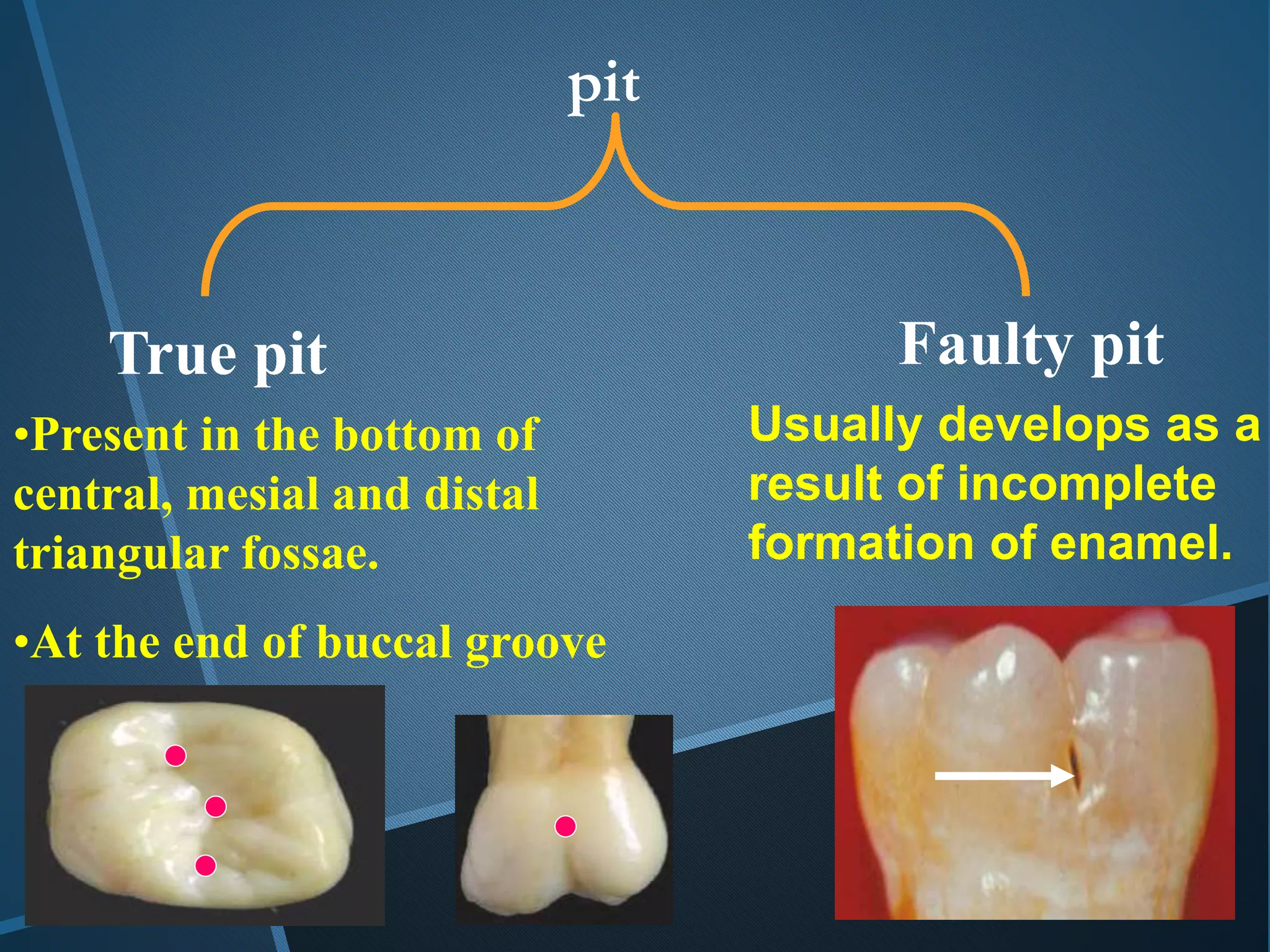 pit

True pit

•Present in the bottom of central, mesial and distal triangular fossae.

•At the end of buccal groove

Faulty pit

Usually develops as a result of incomplete formation of enamel.